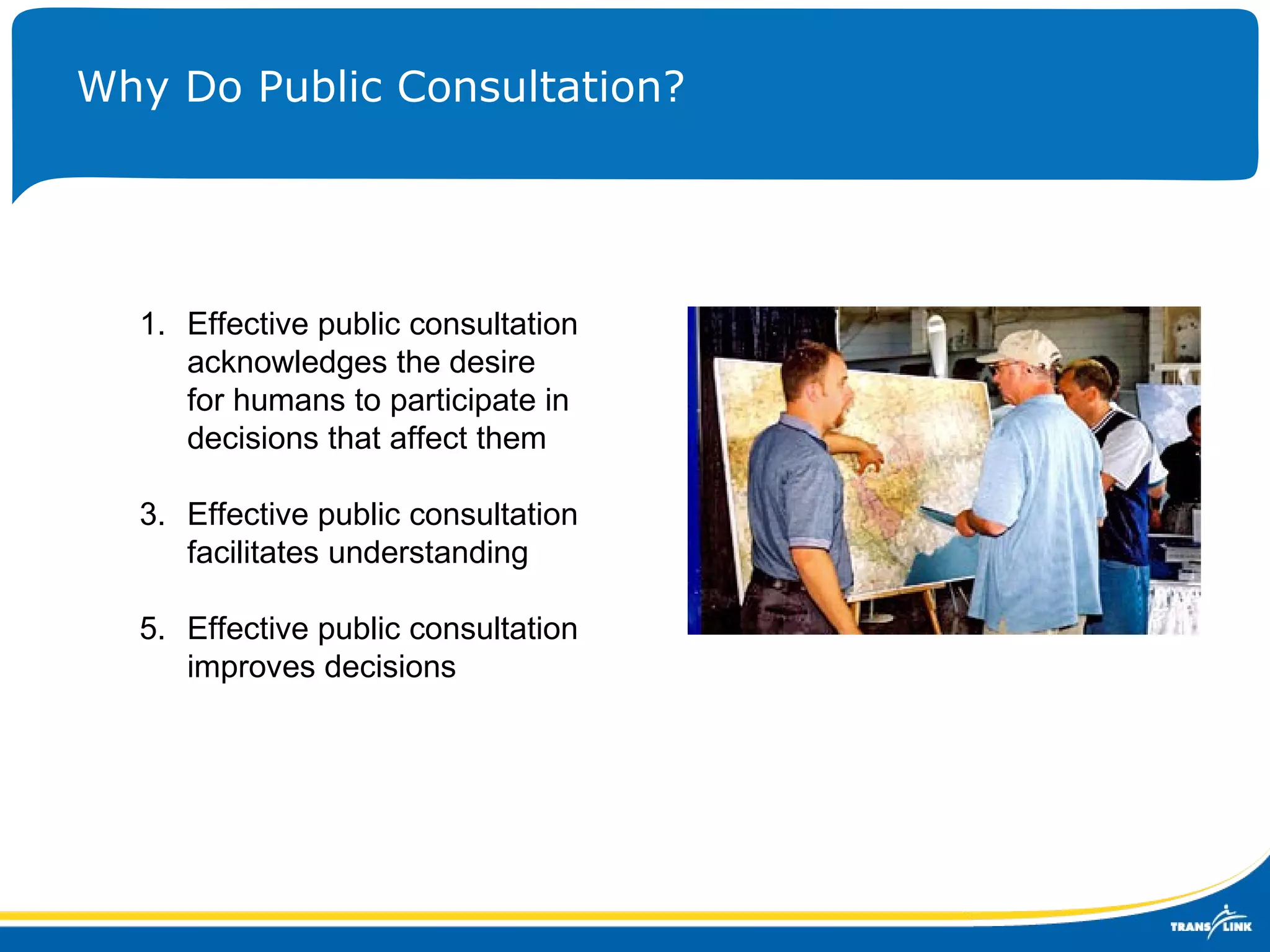 Why Do Public Consultation?

1. Effective public consultation acknowledges the desire for humans to participate in decisions that affect them

3. Effective public consultation facilitates understanding

5. Effective public consultation improves decisions

TRANS LINK